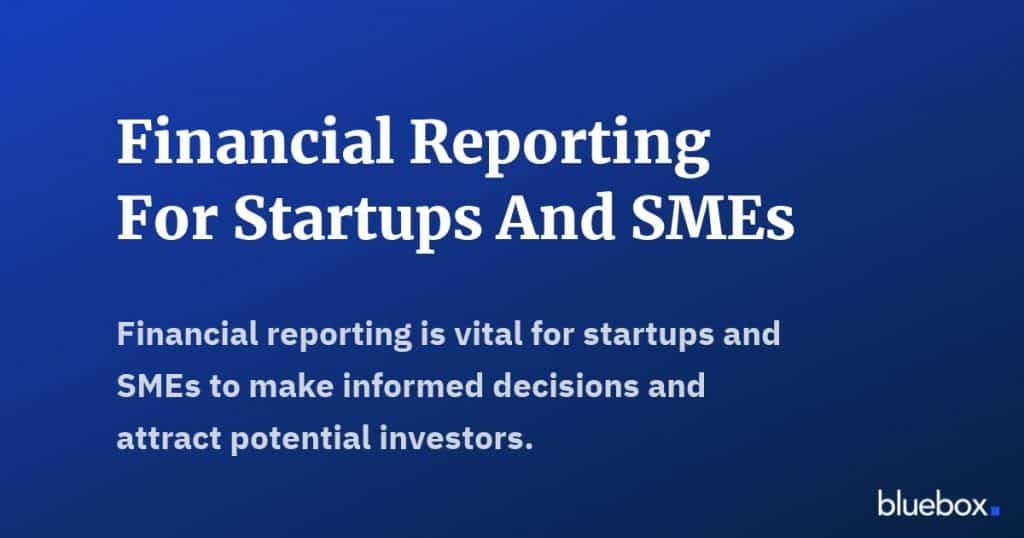 Financial Reporting For Startups And SMEs

Financial reporting is vital for startups and SMEs to make informed decisions and attract potential investors.

bluebox.